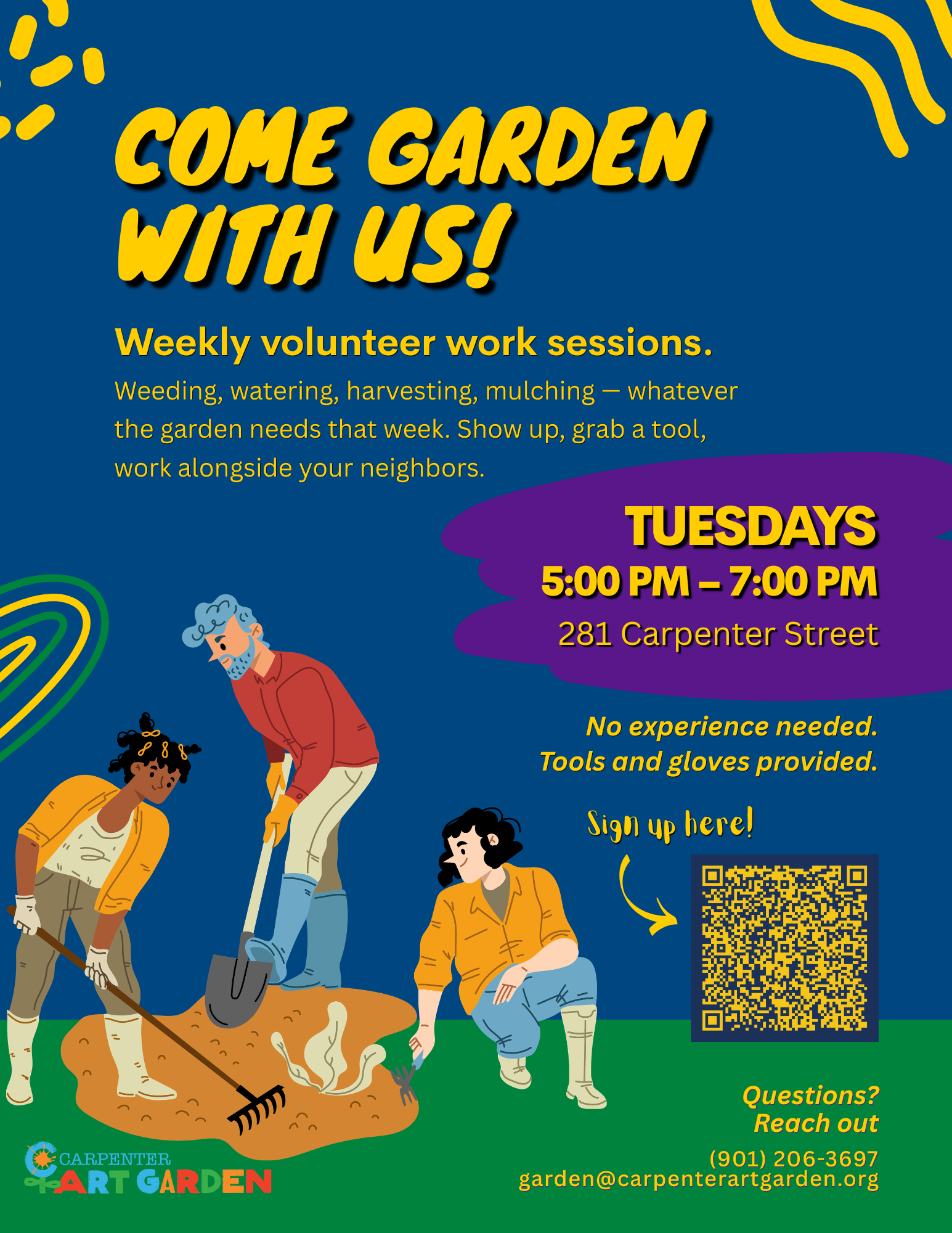 COME GARDEN WITH US!

Weekly volunteer work sessions.

Weeding, watering, harvesting, mulching — whatever the garden needs that week. Show up, grab a tool, work alongside your neighbors.

TUESDAYS
5:00 PM – 7:00 PM
281 Carpenter Street

No experience needed.
Tools and gloves provided.

Sign up here!

Questions?
Reach out
(901) 206-3697
garden@carpenterartgarden.org

CARPENTER ART GARDEN